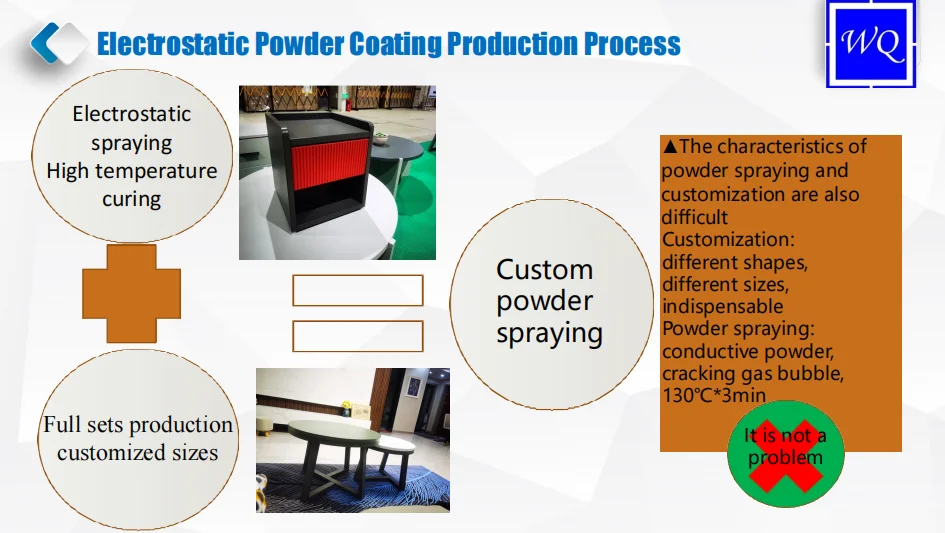 Electrostatic Powder Coating Production Process

WQ

Electrostatic spraying
High temperature curing

Full sets production customized sizes

Custom powder spraying

▲The characteristics of powder spraying and customization are also difficult
Customization: different shapes, different sizes, indispensable
Powder spraying: conductive powder, cracking gas bubble, 130℃*3min

It is not a problem